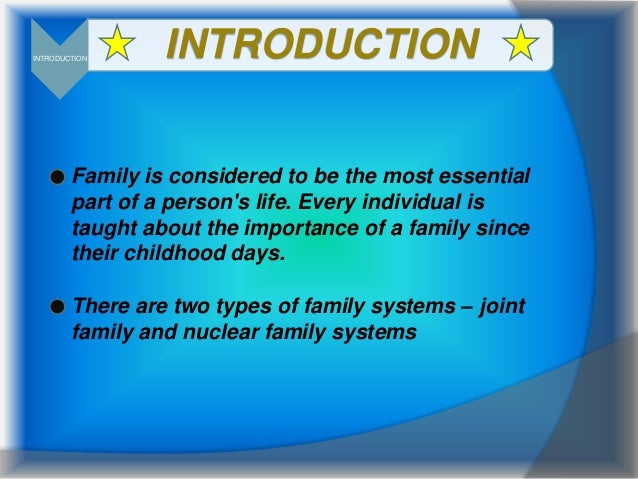 INTRODUCTION

INTRODUCTION

● Family is considered to be the most essential part of a person's life. Every individual is taught about the importance of a family since their childhood days.

● There are two types of family systems – joint family and nuclear family systems